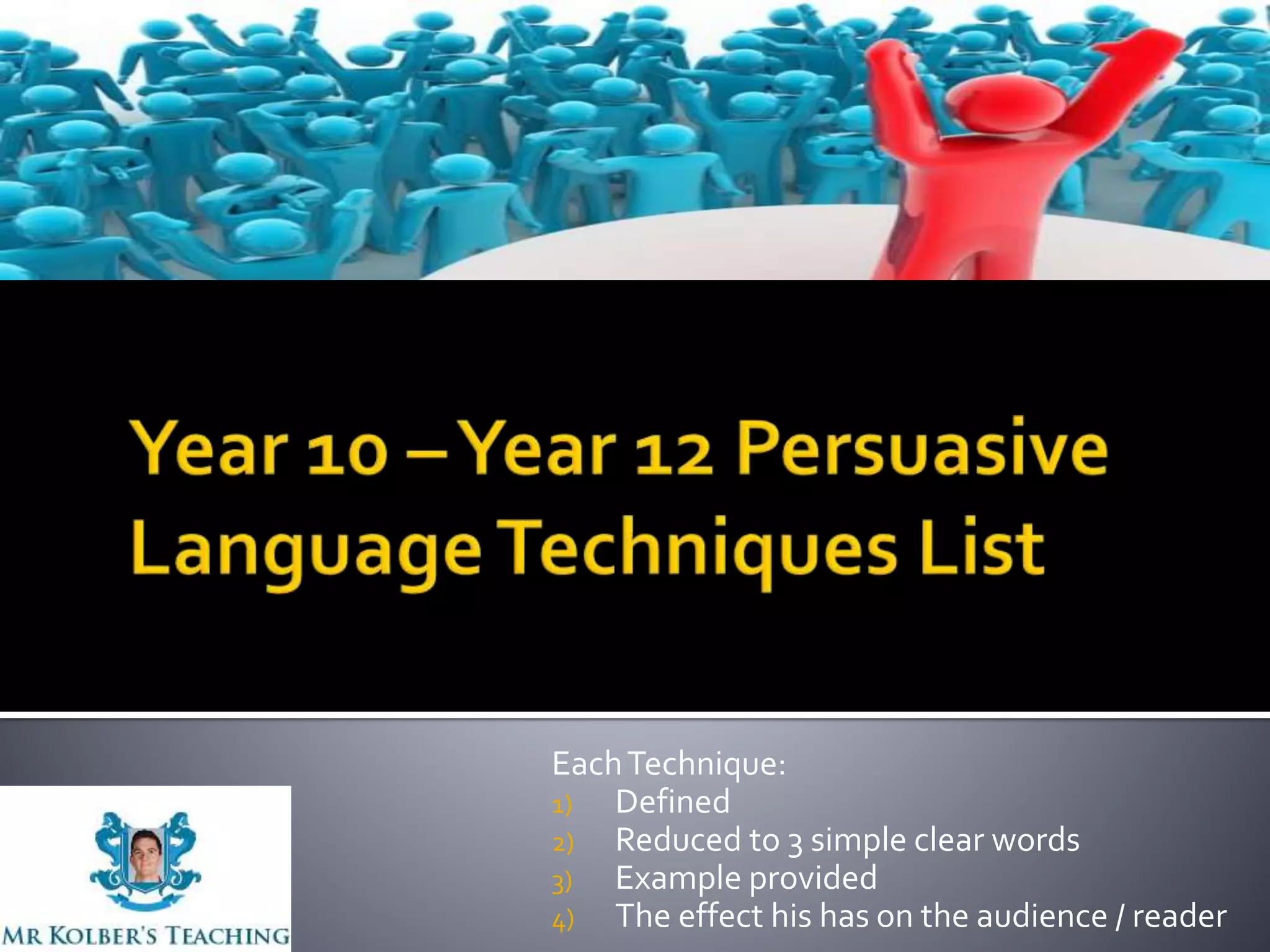 Year 10 – Year 12 Persuasive Language Techniques List

Each Technique:
1) Defined
2) Reduced to 3 simple clear words
3) Example provided
4) The effect his has on the audience / reader

MR KOLBER'S TEACHING